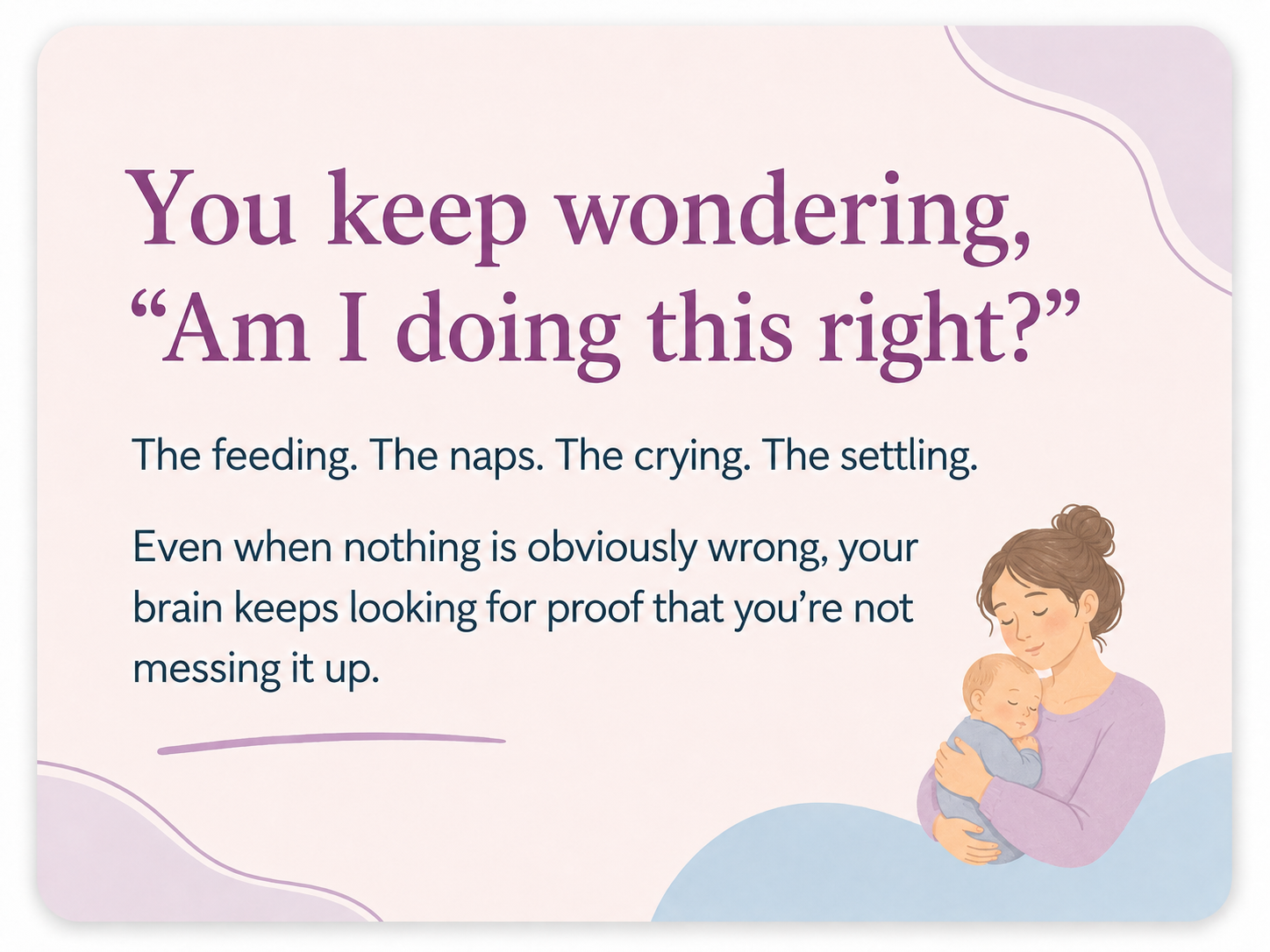 You keep wondering, “Am I doing this right?”

The feeding. The naps. The crying. The settling.

Even when nothing is obviously wrong, your brain keeps looking for proof that you’re not messing it up.